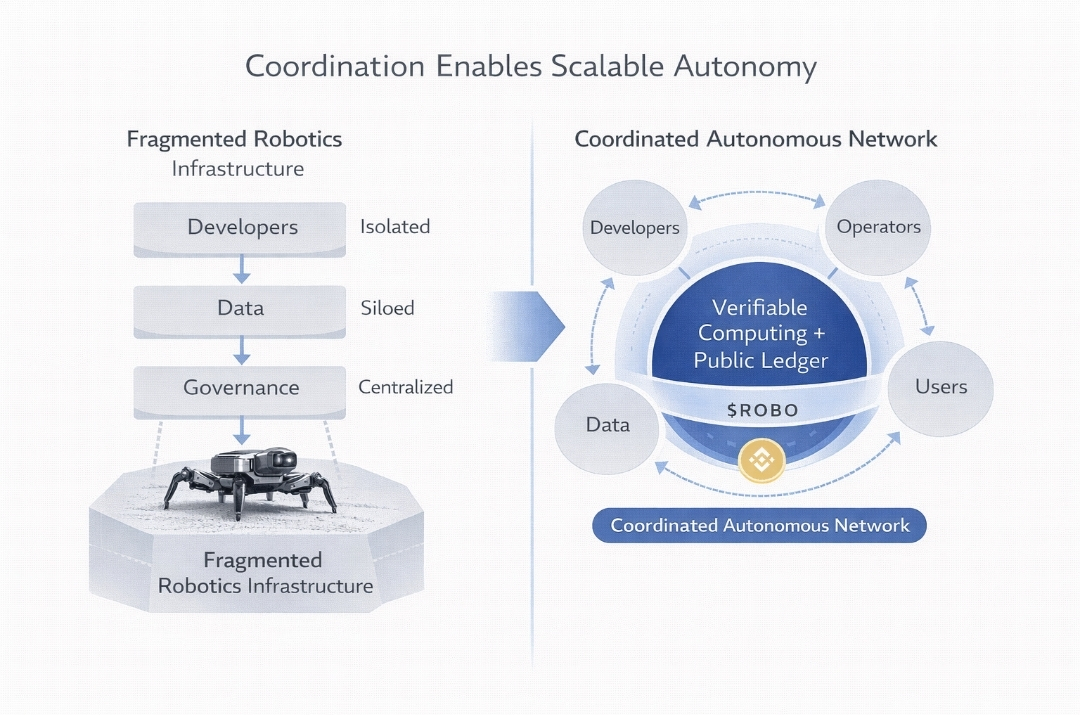 Coordination Enables Scalable Autonomy

Fragmented Robotics
Infrastructure

Developers
Isolated

Data
Siloed

Governance
Centralized

Fragmented
Robotics Infrastructure

Coordinated Autonomous Network

Developers

Operators

Verifiable
Computing +
Public Ledger

$ROBO

Users

Data

Coordinated Autonomous Network